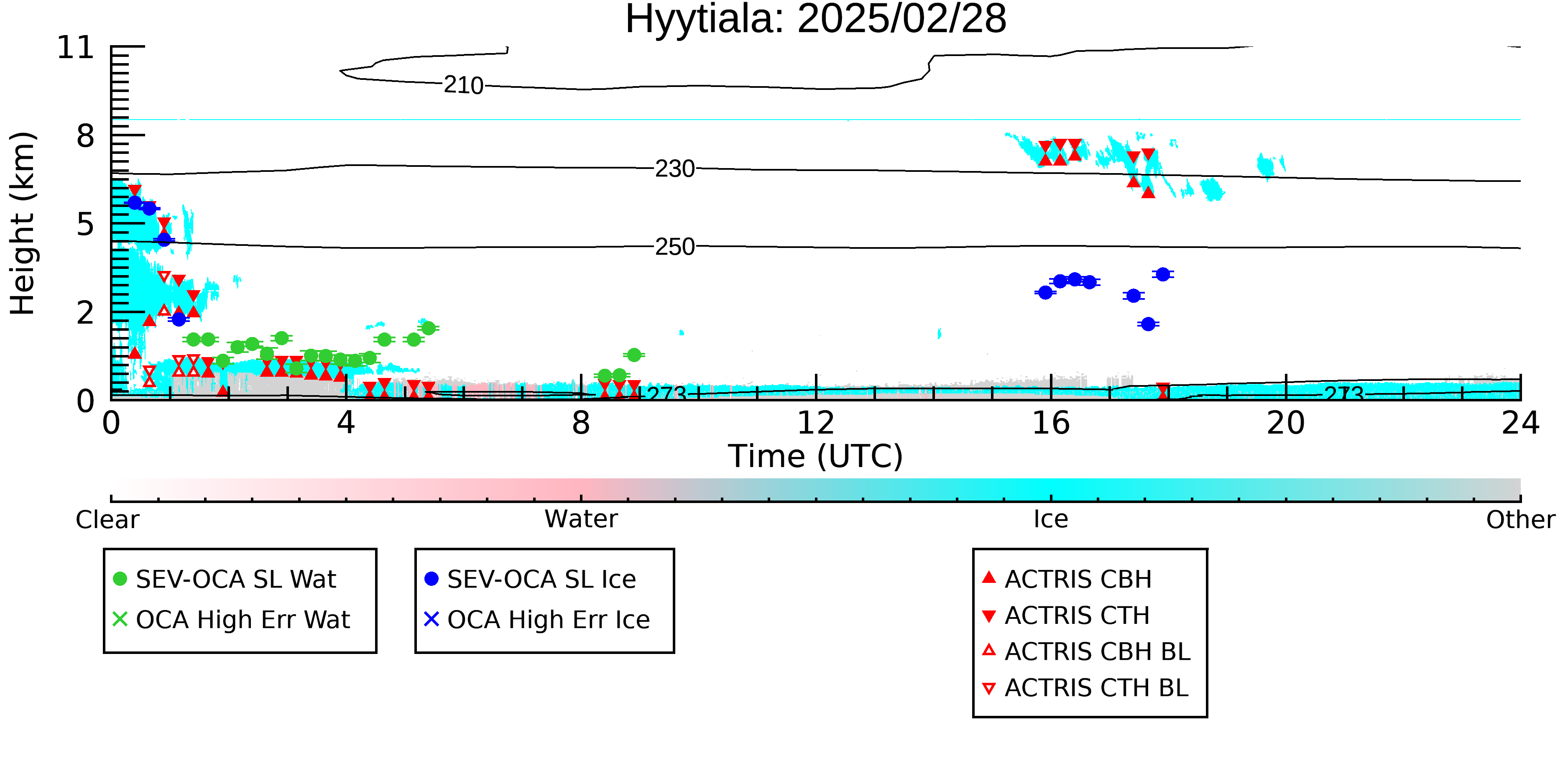 Hyytiala: 2025/02/28

Height (km)

11
8
5
2
0

210
230
250
273
273

0
4
8
12
16
20
24

Time (UTC)

Clear
Water
Ice
Other

SEV-OCA SL Wat
OCA High Err Wat

SEV-OCA SL Ice
OCA High Err Ice

ACTRIS CBH
ACTRIS CTH
ACTRIS CBH BL
ACTRIS CTH BL